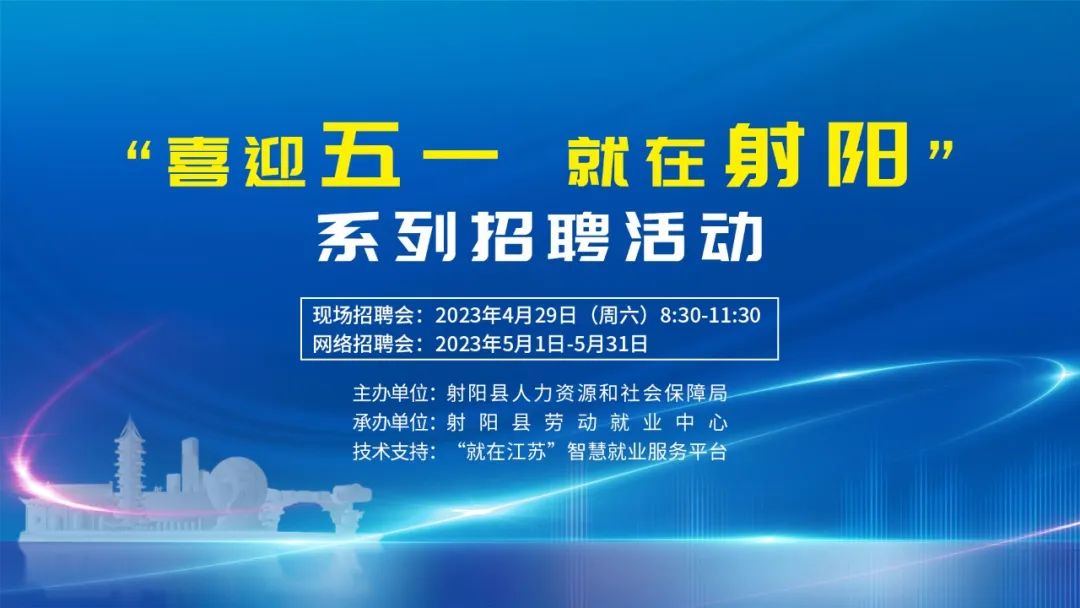 “喜迎五一 就在射阳”
系列招聘活动

现场招聘会：2023年4月29日（周六）8:30-11:30
网络招聘会：2023年5月1日-5月31日

主办单位：射阳县人力资源和社会保障局
承办单位：射阳县劳动就业中心
技术支持：“就在江苏”智慧就业服务平台